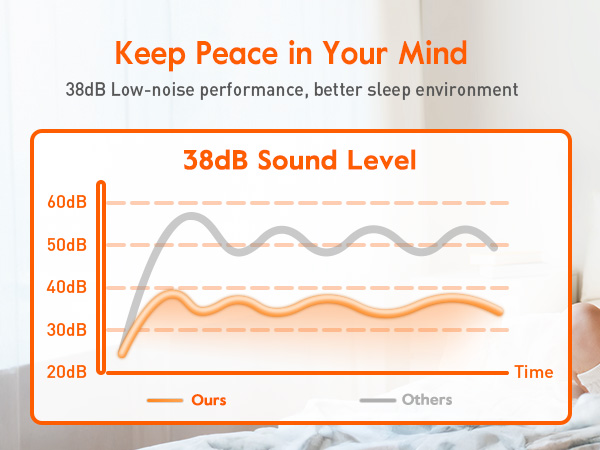 Keep Peace in Your Mind

38dB Low-noise performance, better sleep environment

38dB Sound Level

60dB
50dB
40dB
30dB
20dB
Time

Ours
Others